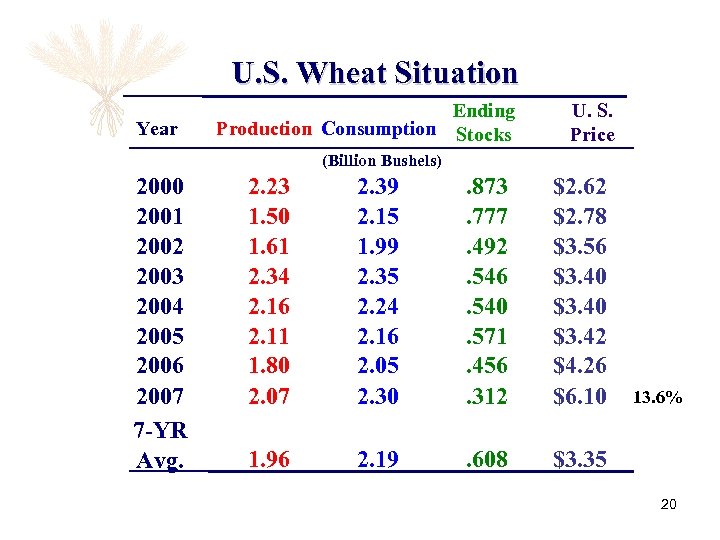 U.S. Wheat Situation

| Year | Production | Consumption | Ending Stocks | U. S. Price | |
|---|---|---|---|---|---|
| | | (Billion Bushels) | | | |
| 2000 | 2.23 | 2.39 | .873 | \$2.62 | |
| 2001 | 1.50 | 2.15 | .777 | \$2.78 | |
| 2002 | 1.61 | 1.99 | .492 | \$3.56 | |
| 2003 | 2.34 | 2.35 | .546 | \$3.40 | |
| 2004 | 2.16 | 2.24 | .540 | \$3.40 | |
| 2005 | 2.11 | 2.16 | .571 | \$3.42 | |
| 2006 | 1.80 | 2.05 | .456 | \$4.26 | |
| 2007 | 2.07 | 2.30 | .312 | \$6.10 | 13.6% |
| 7-YR Avg. | 1.96 | 2.19 | .608 | \$3.35 | |

20